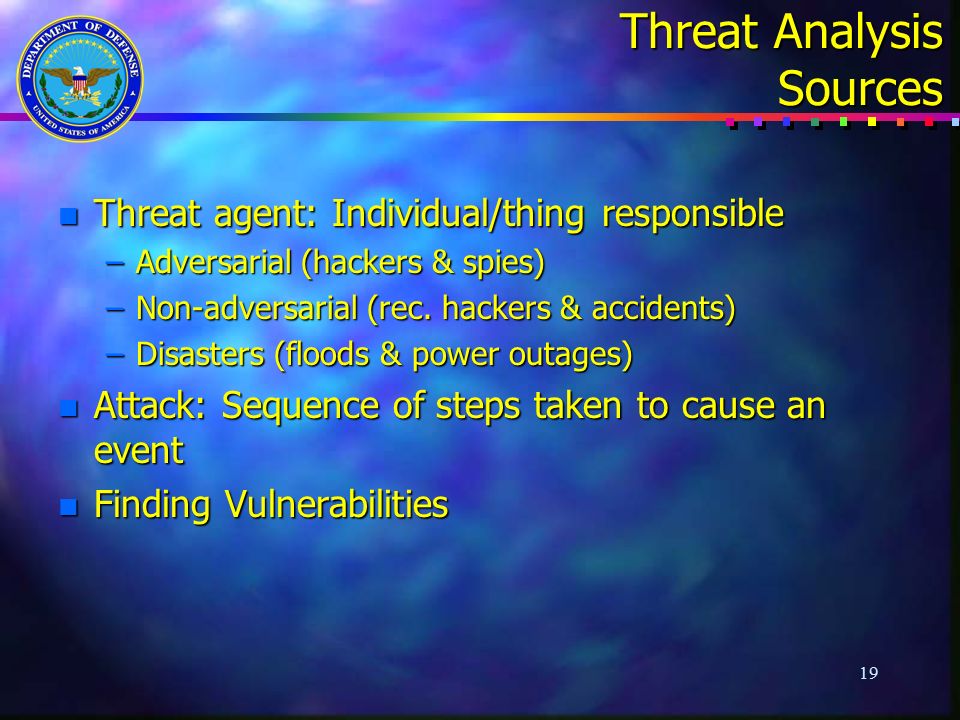 DEPARTMENT OF DEFENSE
UNITED STATES OF AMERICA

Threat Analysis Sources

- Threat agent: Individual/thing responsible
  – Adversarial (hackers & spies)
  – Non-adversarial (rec. hackers & accidents)
  – Disasters (floods & power outages)
- Attack: Sequence of steps taken to cause an event
- Finding Vulnerabilities

19